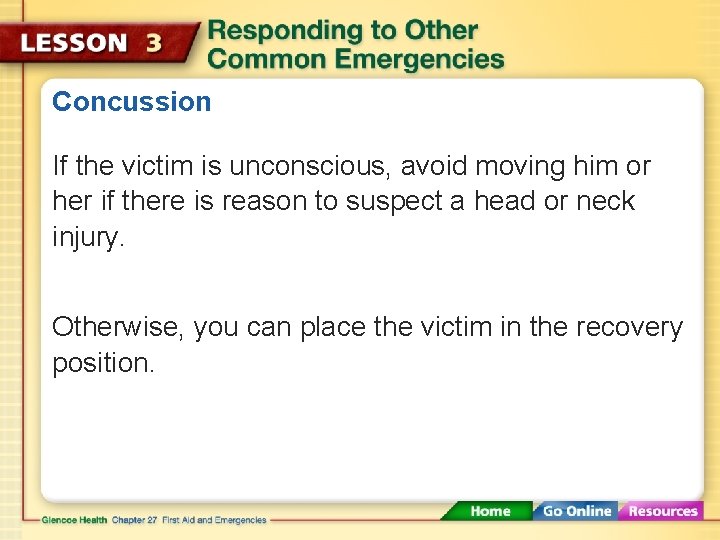 LESSON 3

Responding to Other Common Emergencies

Concussion

If the victim is unconscious, avoid moving him or her if there is reason to suspect a head or neck injury.

Otherwise, you can place the victim in the recovery position.

Glencoe Health Chapter 27 First Aid and Emergencies

Home Go Online Resources